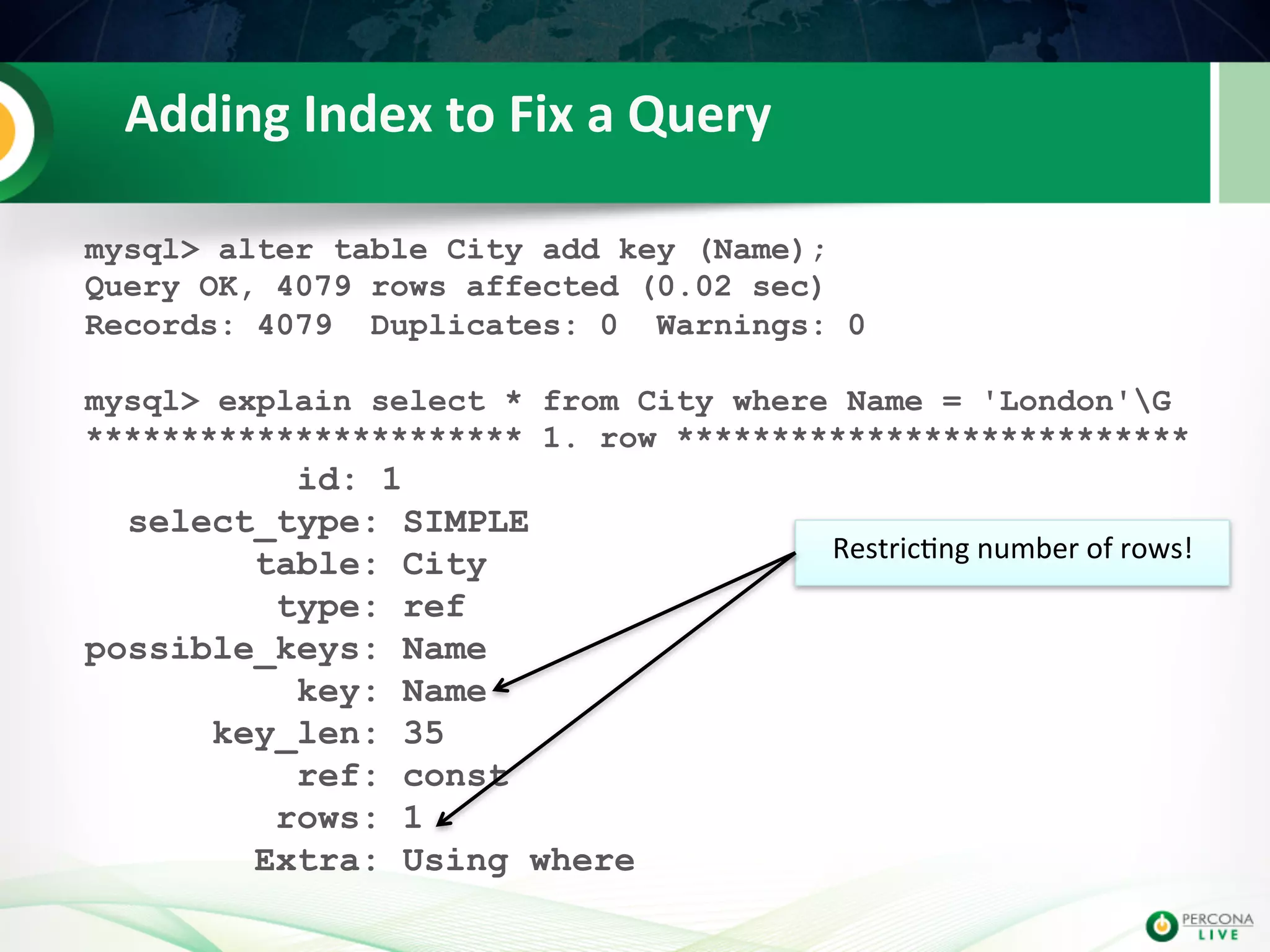 Adding Index to Fix a Query

mysql> alter table City add key (Name);
Query OK, 4079 rows affected (0.02 sec)
Records: 4079  Duplicates: 0  Warnings: 0

mysql> explain select * from City where Name = 'London'\G
*********************** 1. row ***************************
           id: 1
  select_type: SIMPLE
        table: City
         type: ref
possible_keys: Name
          key: Name
      key_len: 35
          ref: const
         rows: 1
        Extra: Using where

Restricting number of rows!

PERCONA LIVE